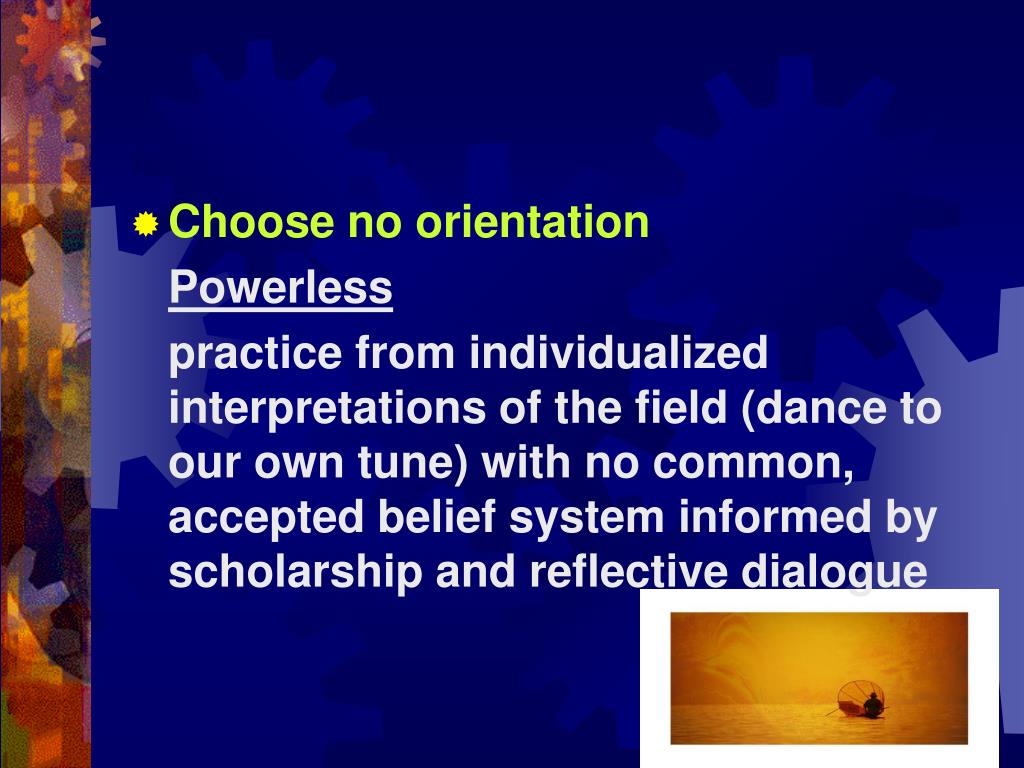 Choose no orientation

Powerless

practice from individualized interpretations of the field (dance to our own tune) with no common, accepted belief system informed by scholarship and reflective dialogue